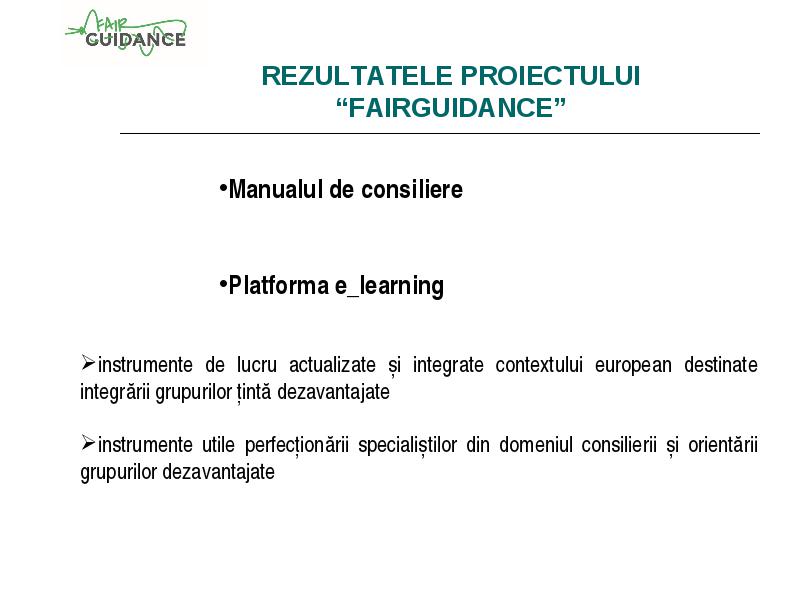 FAIR GUIDANCE

REZULTATELE PROIECTULUI “FAIRGUIDANCE”

•Manualul de consiliere

•Platforma e_learning

➢instrumente de lucru actualizate și integrate contextului european destinate integrării grupurilor țintă dezavantajate

➢instrumente utile perfecționării specialiștilor din domeniul consilierii și orientării grupurilor dezavantajate